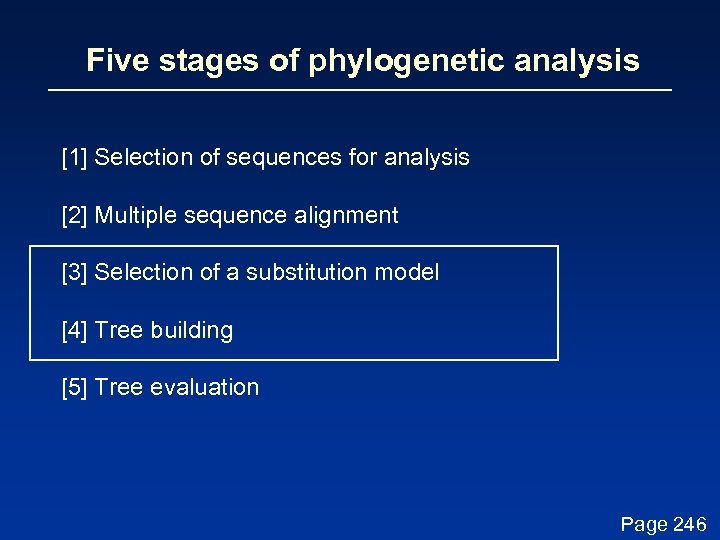 Five stages of phylogenetic analysis

[1] Selection of sequences for analysis

[2] Multiple sequence alignment

[3] Selection of a substitution model

[4] Tree building

[5] Tree evaluation

Page 246